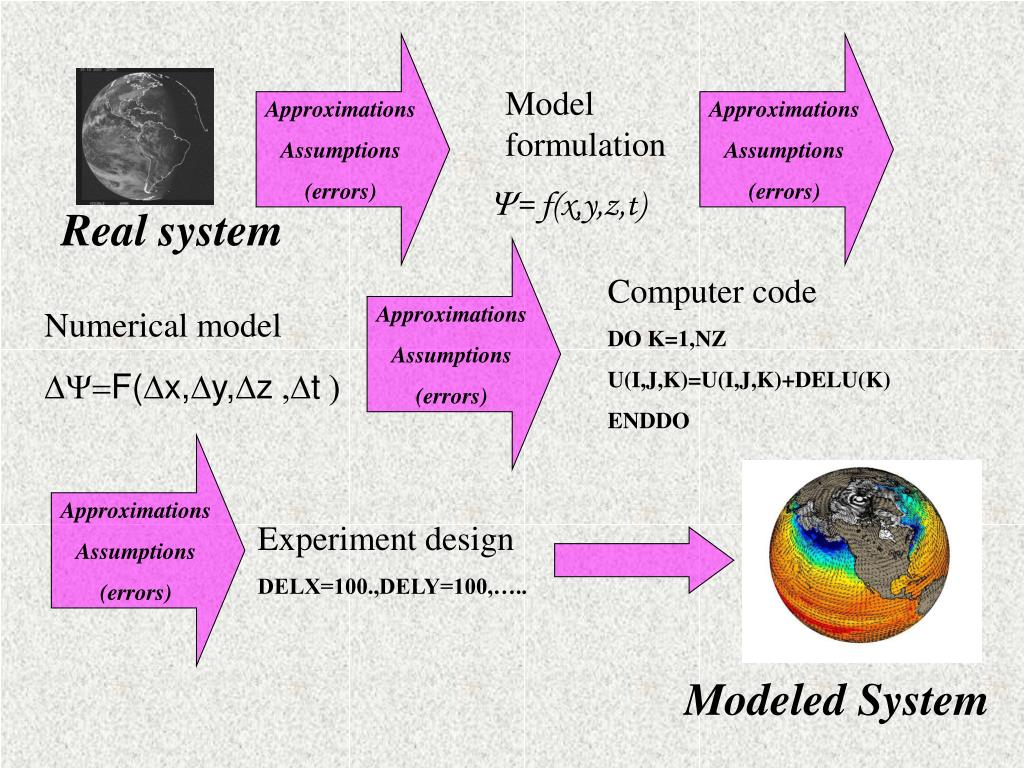 Real system

Approximations
Assumptions
(errors)

Model formulation
$\Psi = f(x,y,z,t)$

Approximations
Assumptions
(errors)

Numerical model
$\Delta\Psi = F(\Delta x, \Delta y, \Delta z, \Delta t)$

Approximations
Assumptions
(errors)

Computer code
DO K=1,NZ
U(I,J,K)=U(I,J,K)+DELU(K)
ENDDO

Approximations
Assumptions
(errors)

Experiment design
DELX=100.,DELY=100,…..

Modeled System